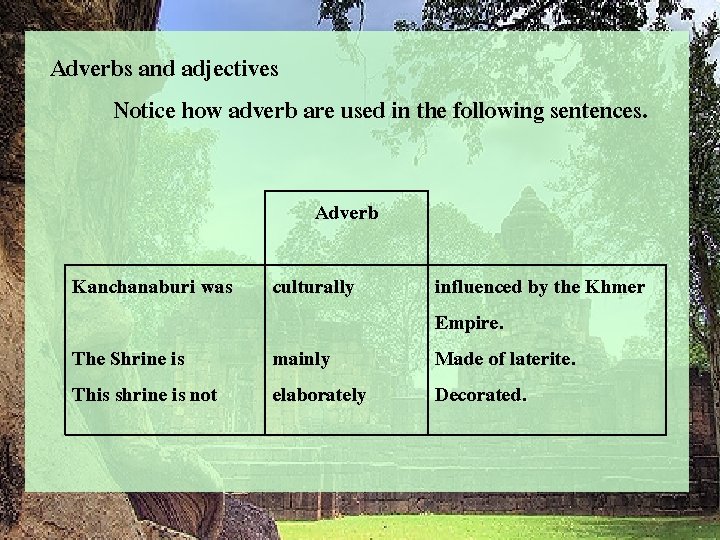 Adverbs and adjectives

Notice how adverb are used in the following sentences.

| | Adverb | |
|---|---|---|
| Kanchanaburi was | culturally | influenced by the Khmer Empire. |
| The Shrine is | mainly | Made of laterite. |
| This shrine is not | elaborately | Decorated. |